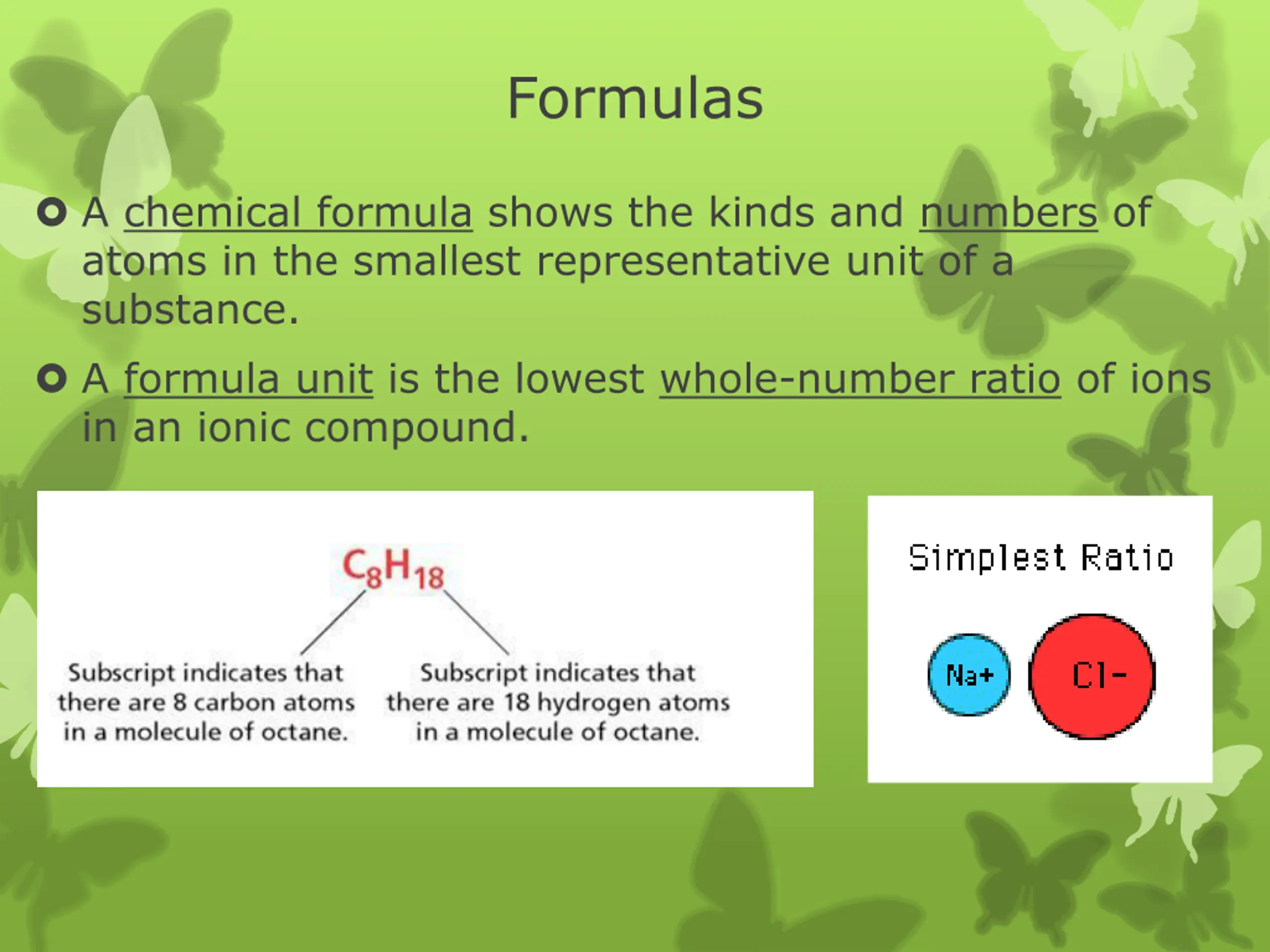 Formulas

A chemical formula shows the kinds and numbers of atoms in the smallest representative unit of a substance.

A formula unit is the lowest whole-number ratio of ions in an ionic compound.

$C_8H_{18}$

Subscript indicates that there are 8 carbon atoms in a molecule of octane.

Subscript indicates that there are 18 hydrogen atoms in a molecule of octane.

Simplest Ratio

Na+

Cl-